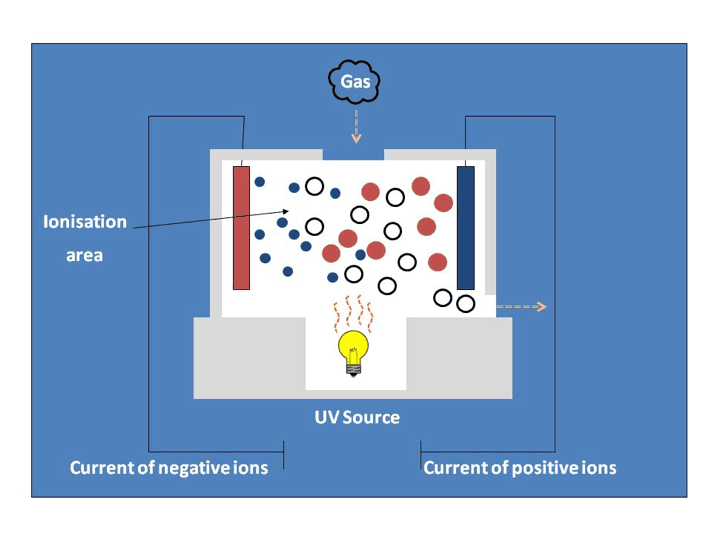 Gas

Ionisation area

UV Source

Current of negative ions

Current of positive ions